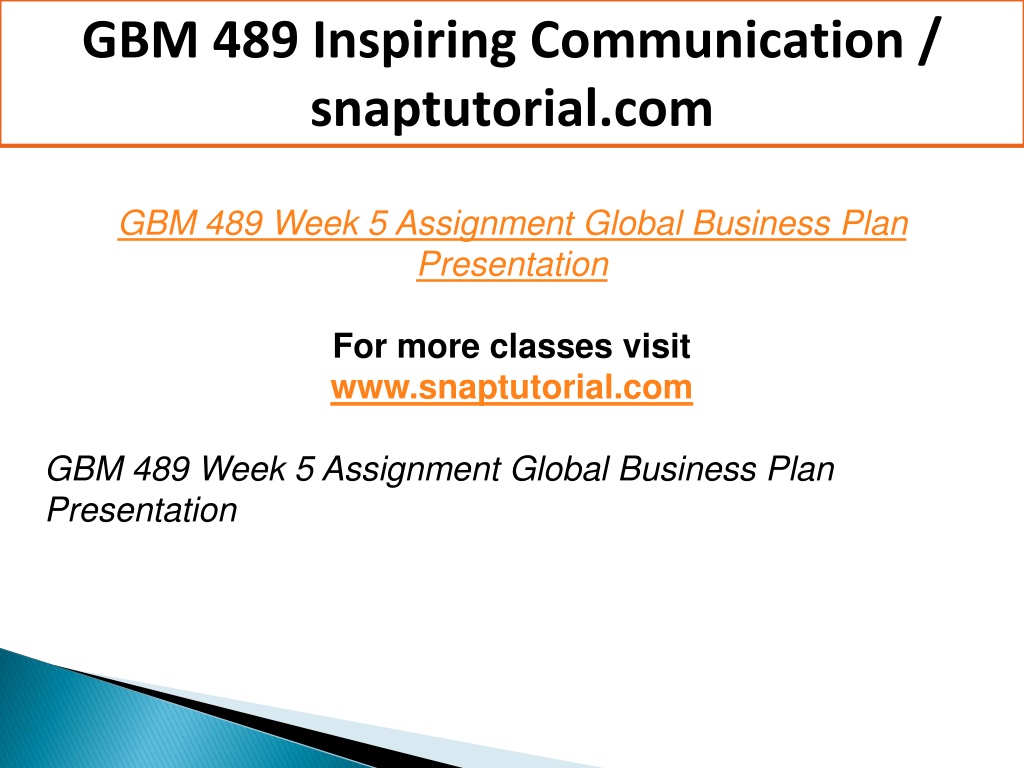 GBM 489 Inspiring Communication / snaptutorial.com

GBM 489 Week 5 Assignment Global Business Plan Presentation

For more classes visit
www.snaptutorial.com

GBM 489 Week 5 Assignment Global Business Plan Presentation